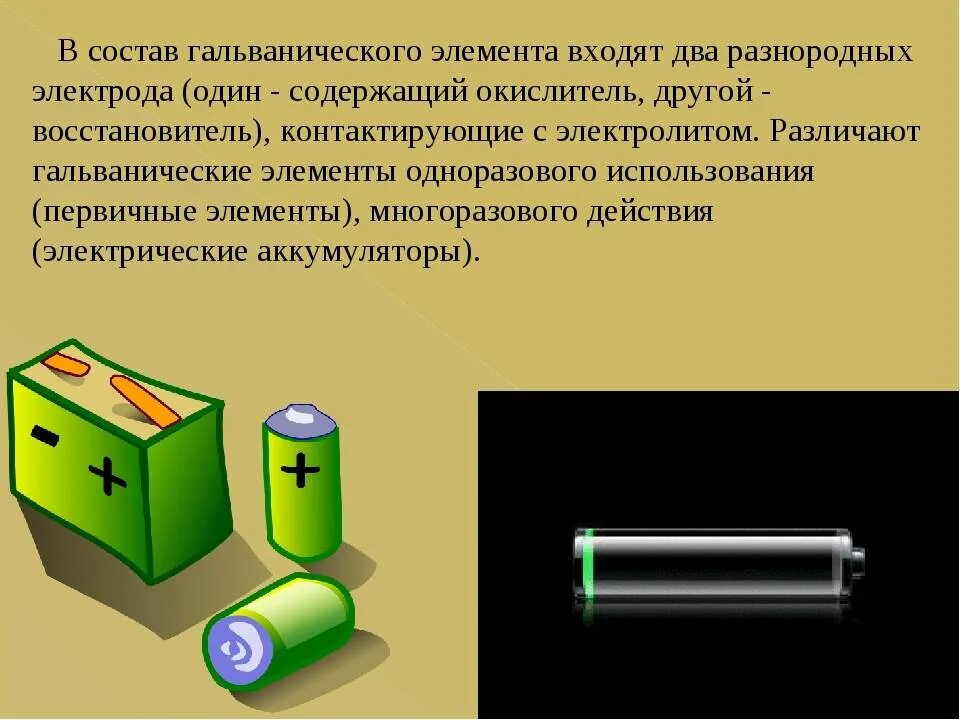 В состав гальванического элемента входят два разнородных электрода (один - содержащий окислитель, другой - восстановитель), контактирующие с электролитом. Различают гальванические элементы одноразового использования (первичные элементы), многоразового действия (электрические аккумуляторы).

-
+
+